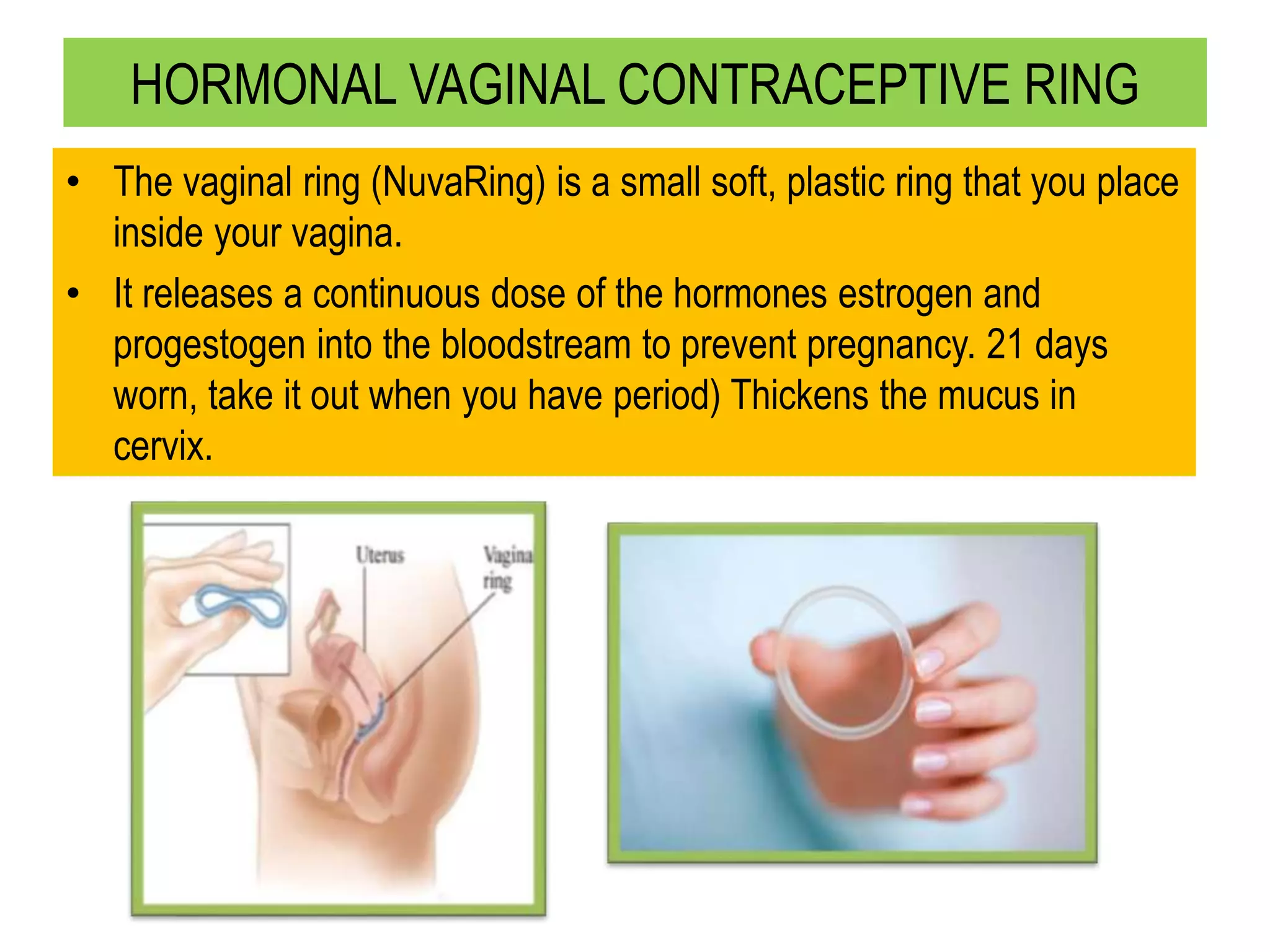 HORMONAL VAGINAL CONTRACEPTIVE RING

• The vaginal ring (NuvaRing) is a small soft, plastic ring that you place inside your vagina.

• It releases a continuous dose of the hormones estrogen and progestogen into the bloodstream to prevent pregnancy. 21 days worn, take it out when you have period) Thickens the mucus in cervix.

Uterus

Vagina ring